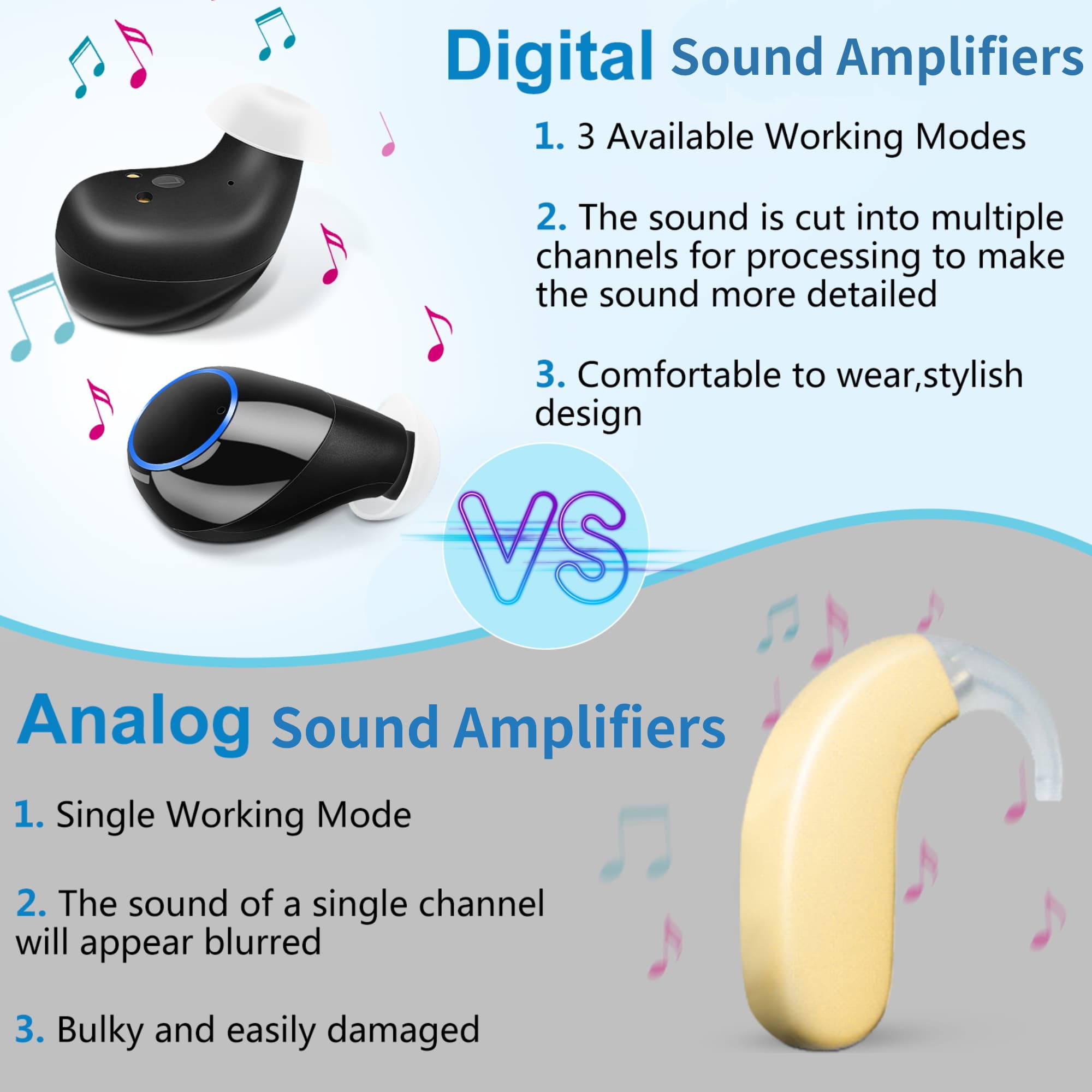 Digital Sound Amplifiers

1. 3 Available Working Modes

2. The sound is cut into multiple channels for processing to make the sound more detailed

3. Comfortable to wear,stylish design

VS

Analog Sound Amplifiers

1. Single Working Mode

2. The sound of a single channel will appear blurred

3. Bulky and easily damaged